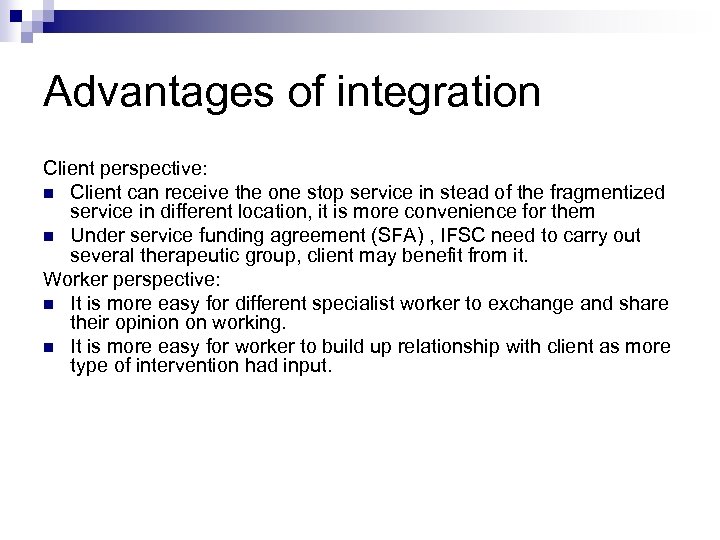 Advantages of integration

Client perspective:

- Client can receive the one stop service in stead of the fragmentized service in different location, it is more convenience for them
- Under service funding agreement (SFA) , IFSC need to carry out several therapeutic group, client may benefit from it.

Worker perspective:

- It is more easy for different specialist worker to exchange and share their opinion on working.
- It is more easy for worker to build up relationship with client as more type of intervention had input.